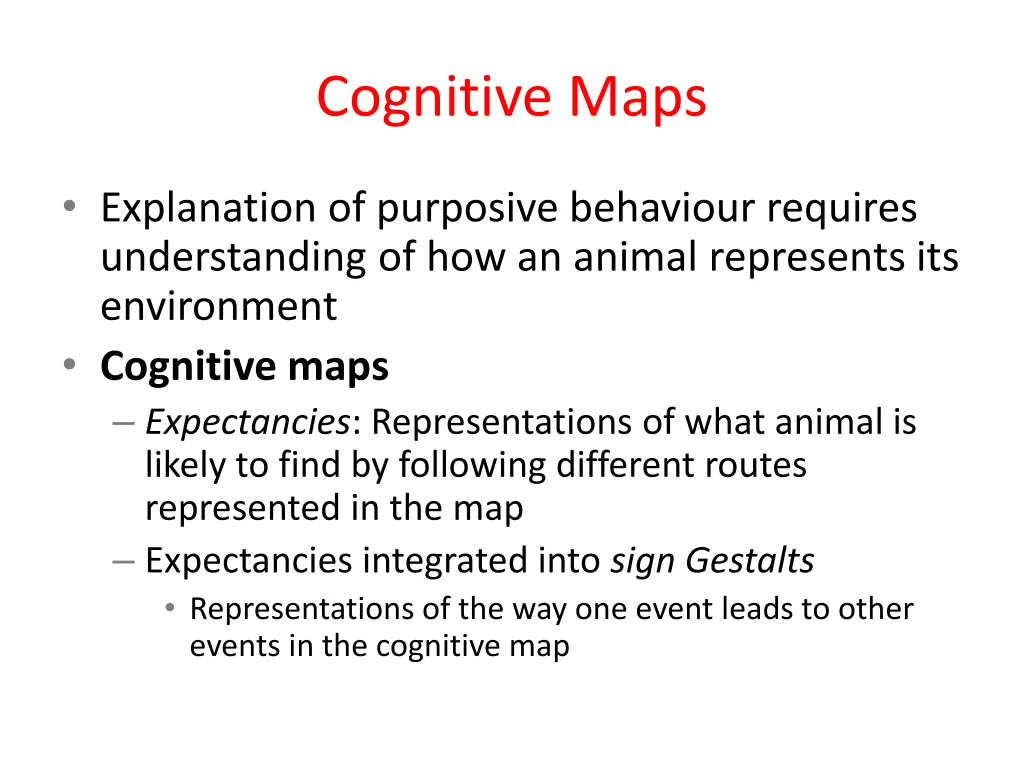 Cognitive Maps

• Explanation of purposive behaviour requires understanding of how an animal represents its environment
• Cognitive maps
– Expectancies: Representations of what animal is likely to find by following different routes represented in the map
– Expectancies integrated into sign Gestalts
• Representations of the way one event leads to other events in the cognitive map